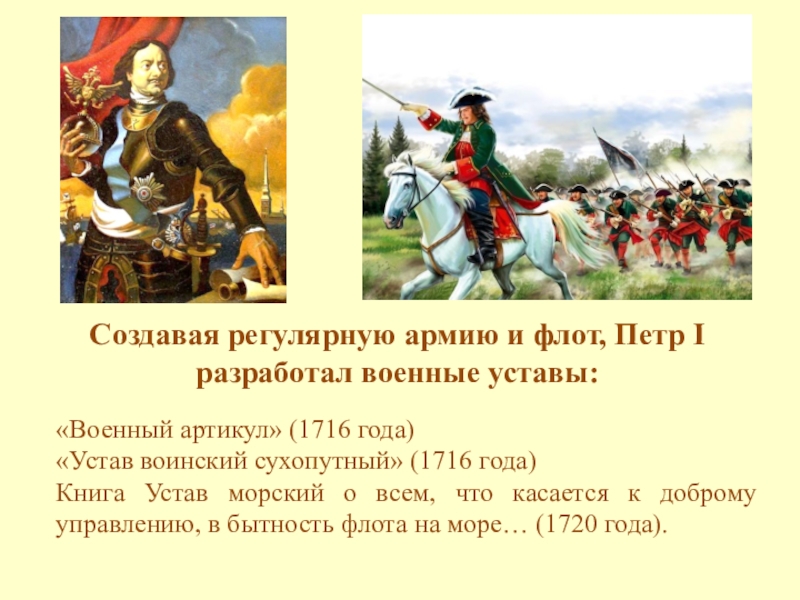 Создавая регулярную армию и флот, Петр I разработал военные уставы:

«Военный артикул» (1716 года)
«Устав воинский сухопутный» (1716 года)
Книга Устав морский о всем, что касается к доброму управлению, в бытность флота на море… (1720 года).